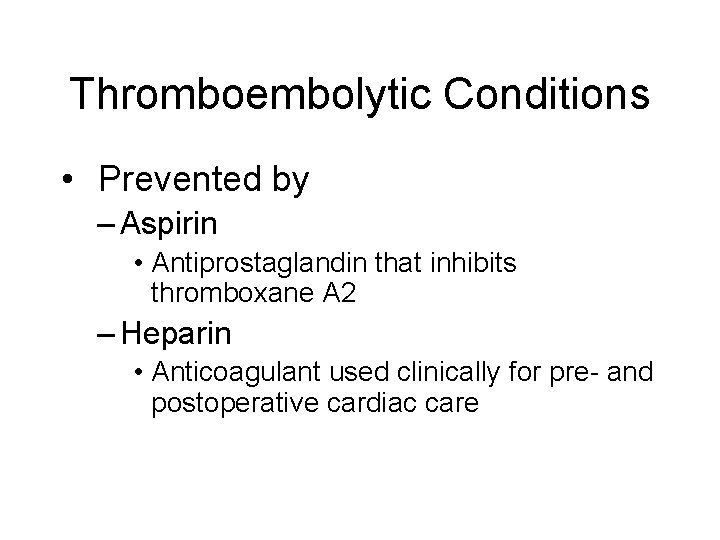 Thromboembolytic Conditions

• Prevented by
– Aspirin
• Antiprostaglandin that inhibits thromboxane A2
– Heparin
• Anticoagulant used clinically for pre- and postoperative cardiac care